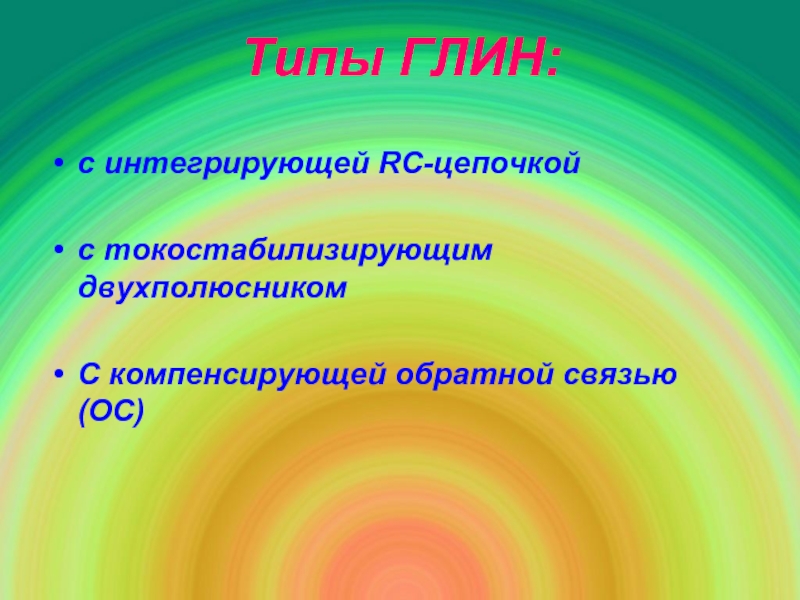 Типы ГЛИН:

• с интегрирующей RC-цепочкой

• с токостабилизирующим двухполюсником

• С компенсирующей обратной связью (ОС)